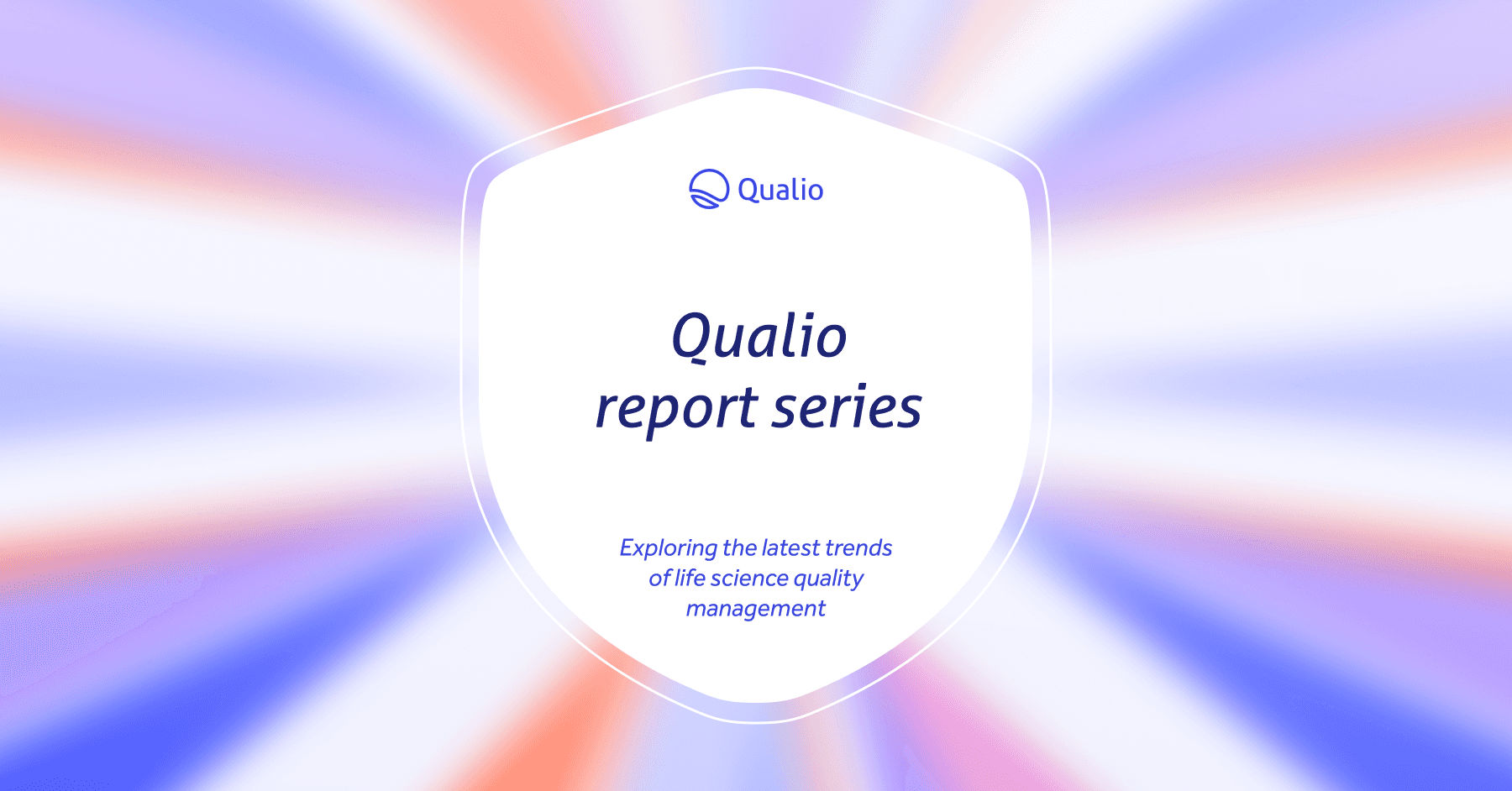 Qualio

Qualio
report series

Exploring the latest trends of life science quality management